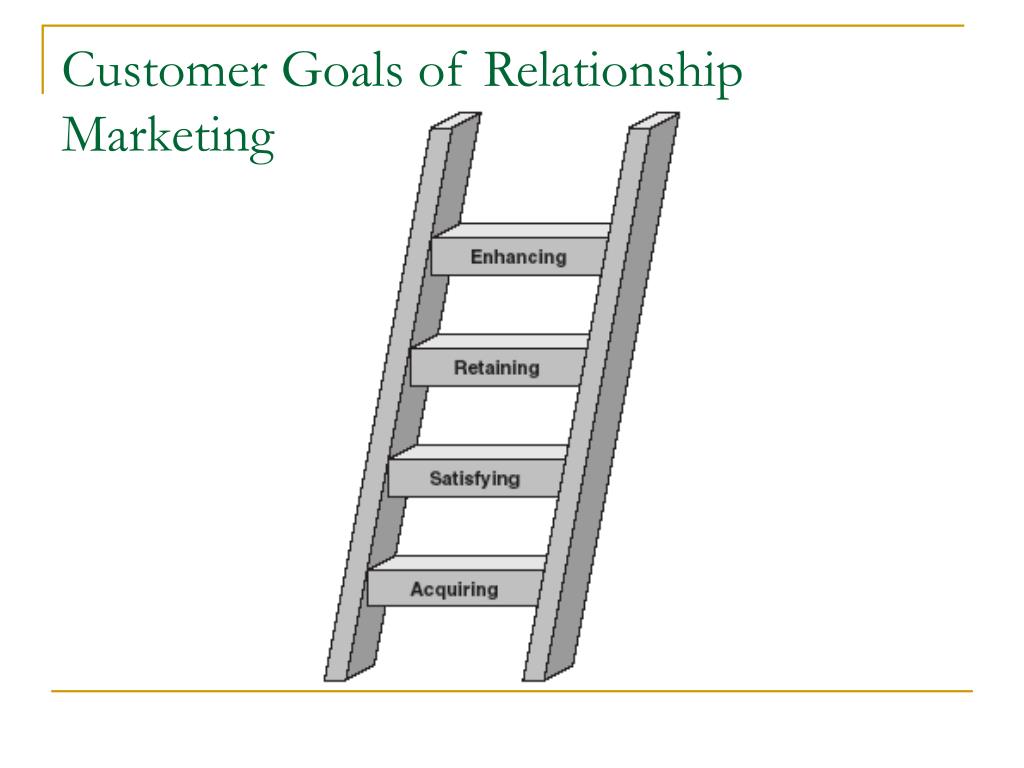 Customer Goals of Relationship Marketing

Enhancing

Retaining

Satisfying

Acquiring